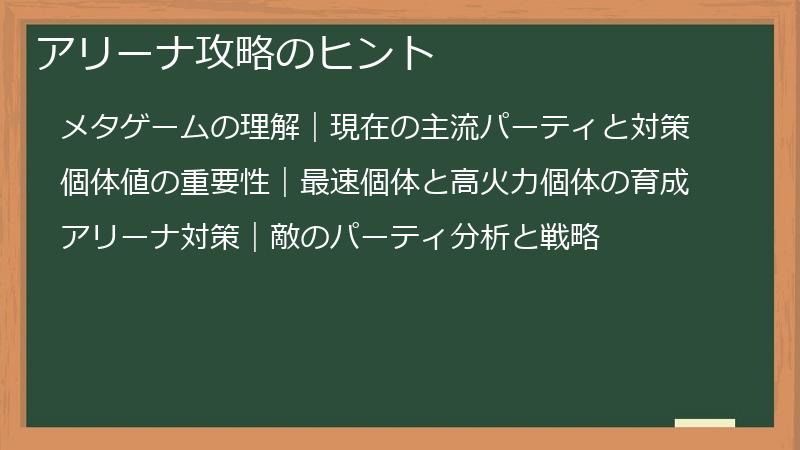 アリーナ攻略のヒント

メタゲームの理解｜現在の主流パーティと対策

個体値の重要性｜最速個体と高火力個体の育成

アリーナ対策｜敵のパーティ分析と戦略